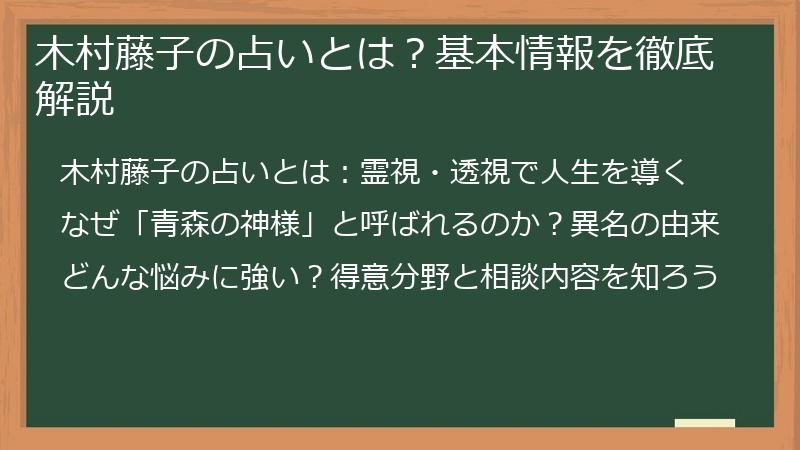 木村藤子の占いとは？基本情報を徹底解説

木村藤子の占いとは：霊視・透視で人生を導く

なぜ「青森の神様」と呼ばれるのか？異名の由来

どんな悩みに強い？得意分野と相談内容を知ろう